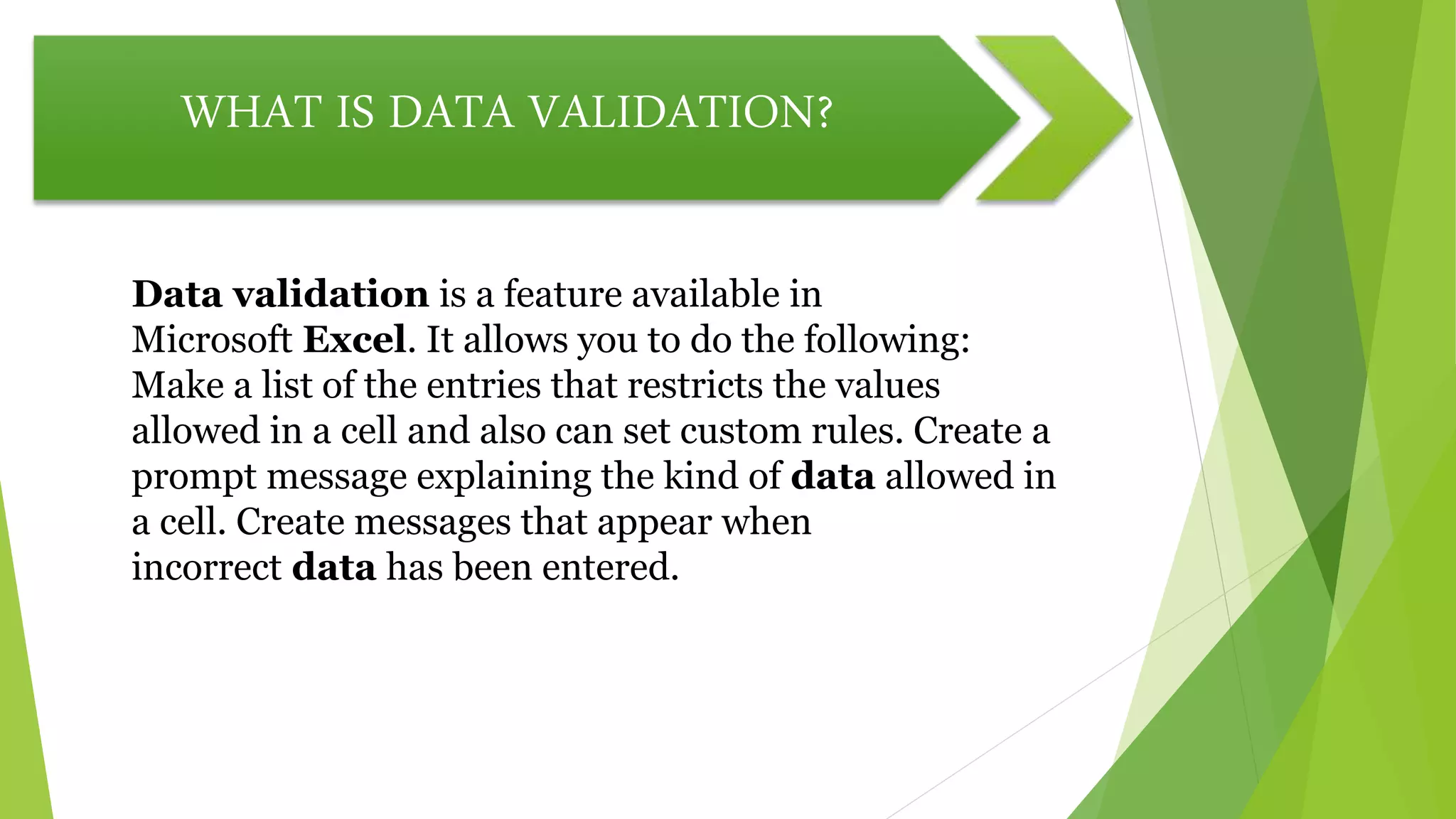 WHAT IS DATA VALIDATION?

Data validation is a feature available in Microsoft Excel. It allows you to do the following: Make a list of the entries that restricts the values allowed in a cell and also can set custom rules. Create a prompt message explaining the kind of data allowed in a cell. Create messages that appear when incorrect data has been entered.